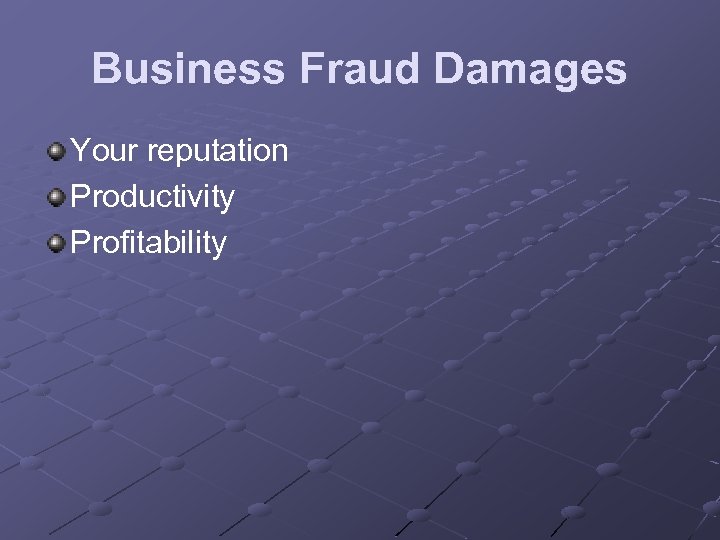 Business Fraud Damages

Your reputation
Productivity
Profitability